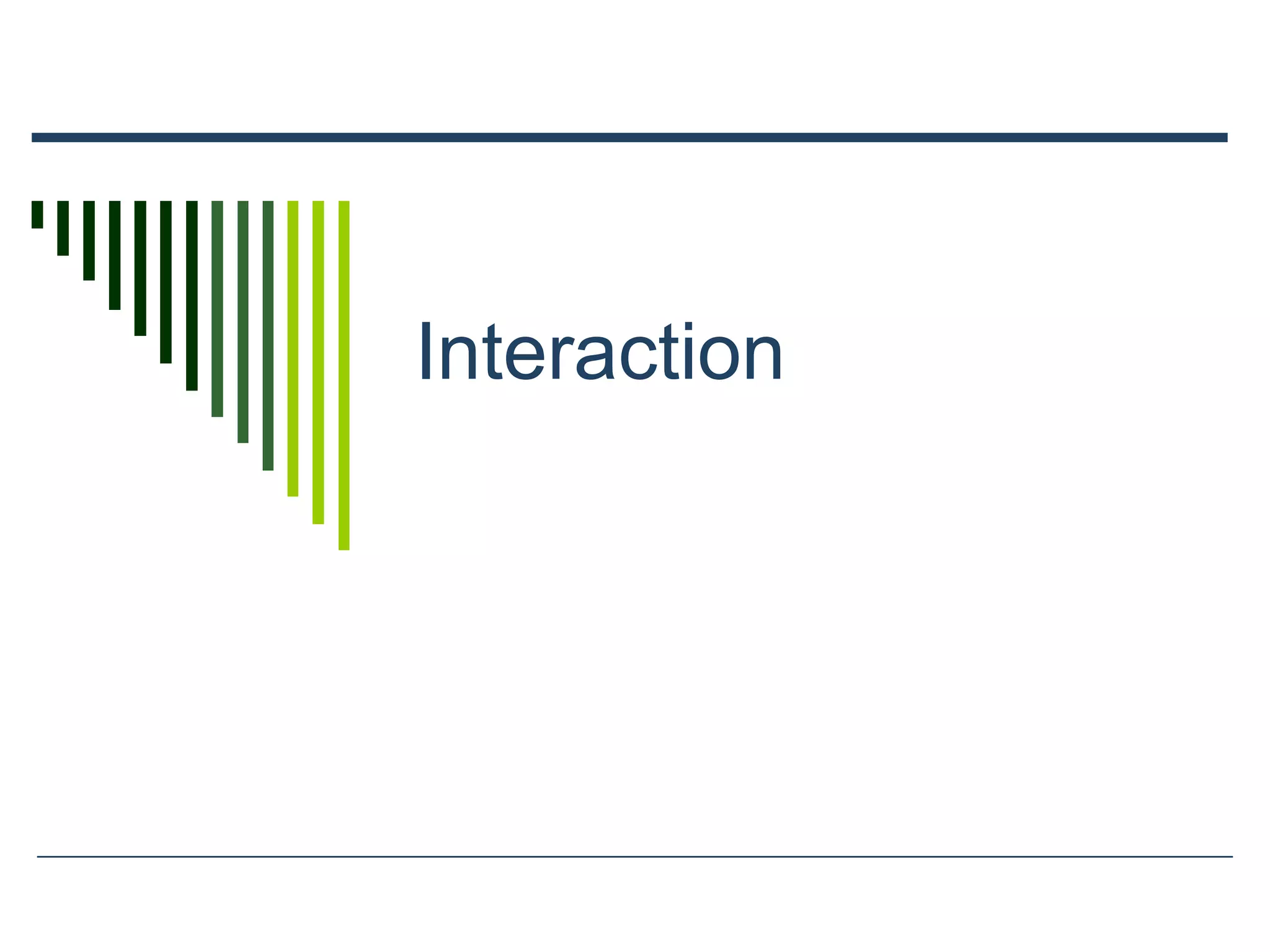 Interaction